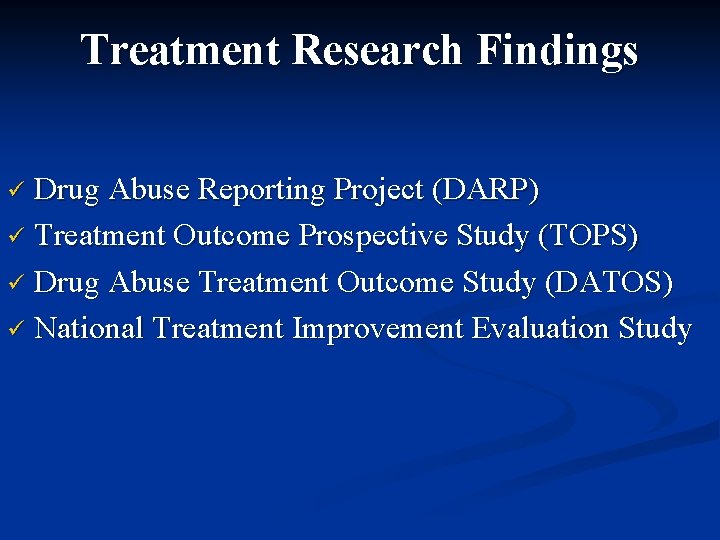 Treatment Research Findings

✓ Drug Abuse Reporting Project (DARP)
✓ Treatment Outcome Prospective Study (TOPS)
✓ Drug Abuse Treatment Outcome Study (DATOS)
✓ National Treatment Improvement Evaluation Study